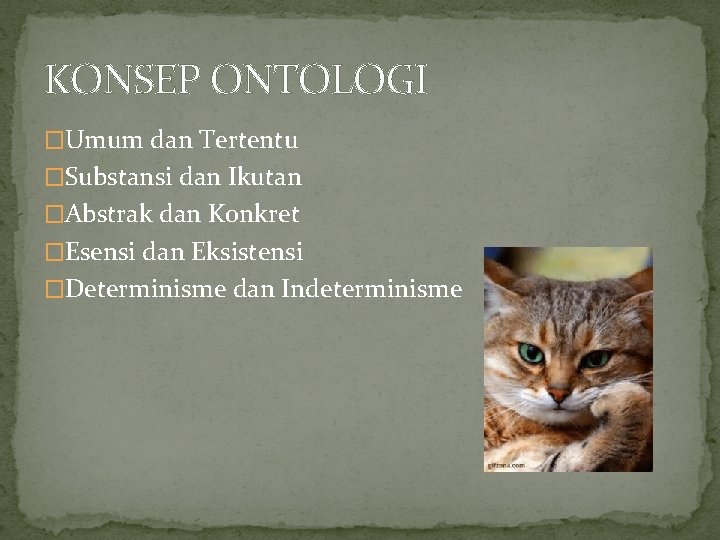 KONSEP ONTOLOGI

□Umum dan Tertentu
□Substansi dan Ikutan
□Abstrak dan Konkret
□Esensi dan Eksistensi
□Determinisme dan Indeterminisme

gifzona.com